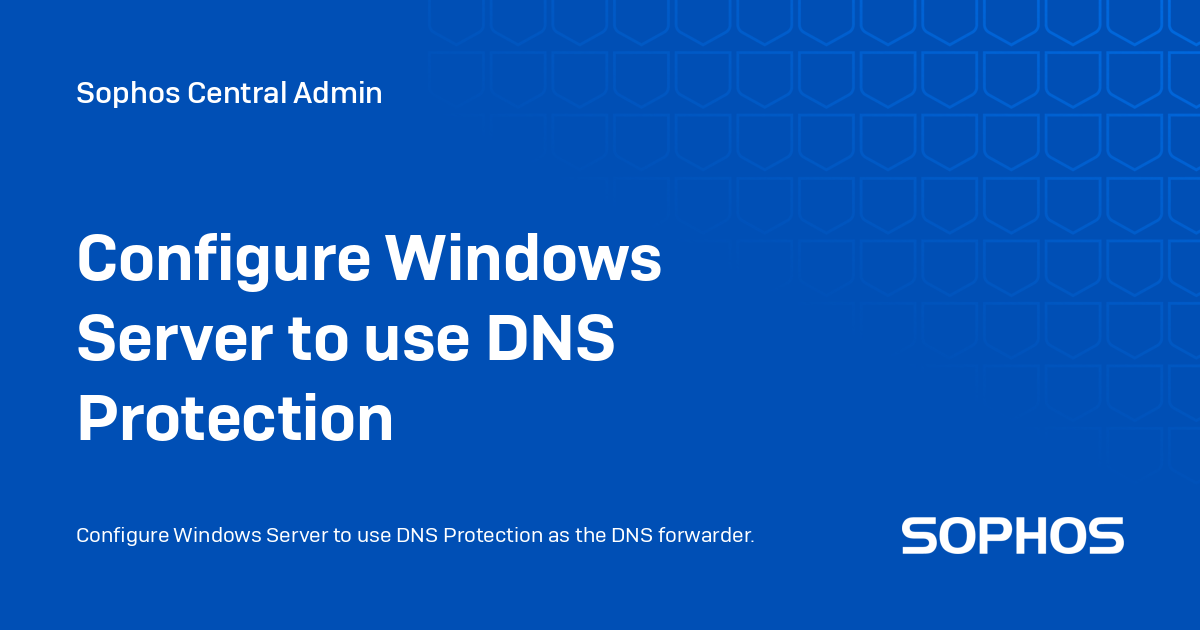 Sophos Central Admin

Configure Windows Server to use DNS Protection

Configure Windows Server to use DNS Protection as the DNS forwarder.

SOPHOS